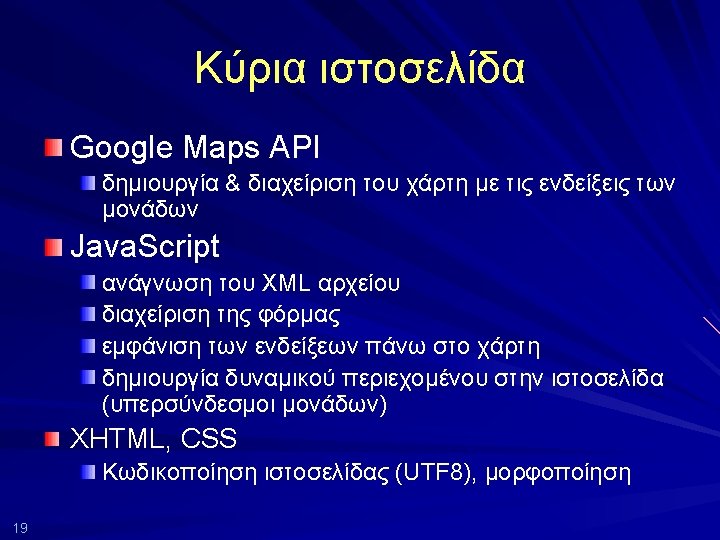 Κύρια ιστοσελίδα

Google Maps API

δημιουργία & διαχείριση του χάρτη με τις ενδείξεις των μονάδων

JavaScript

ανάγνωση του XML αρχείου

διαχείριση της φόρμας

εμφάνιση των ενδείξεων πάνω στο χάρτη

δημιουργία δυναμικού περιεχομένου στην ιστοσελίδα (υπερσύνδεσμοι μονάδων)

XHTML, CSS

Κωδικοποίηση ιστοσελίδας (UTF8), μορφοποίηση

19